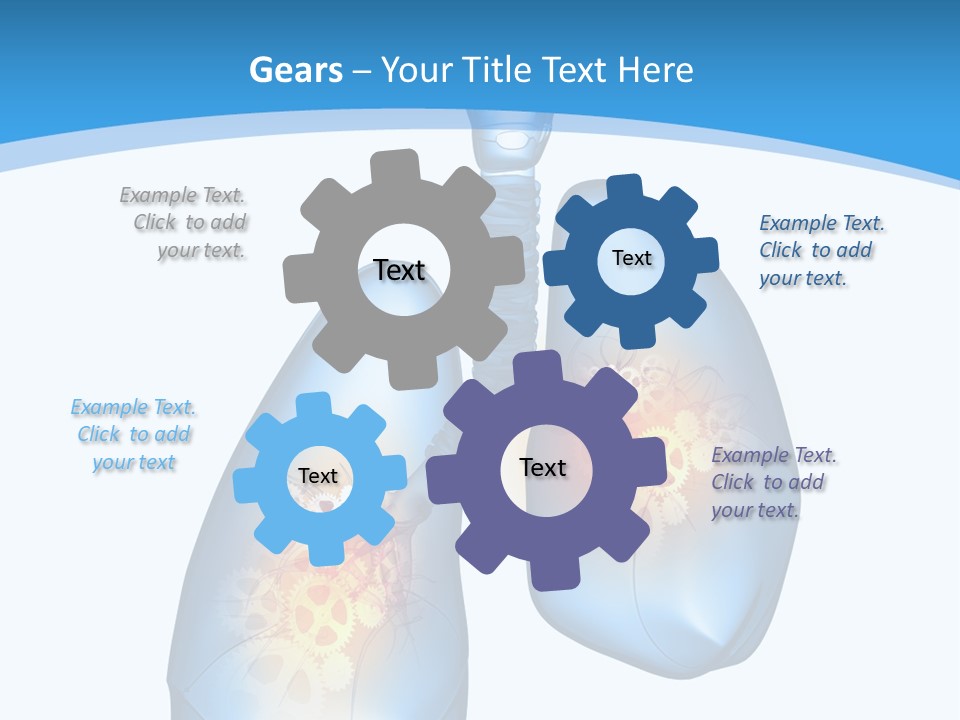 Gears – Your Title Text Here

Example Text. Click to add your text.

Text

Text

Example Text. Click to add your text.

Example Text. Click to add your text

Text

Text

Example Text. Click to add your text.